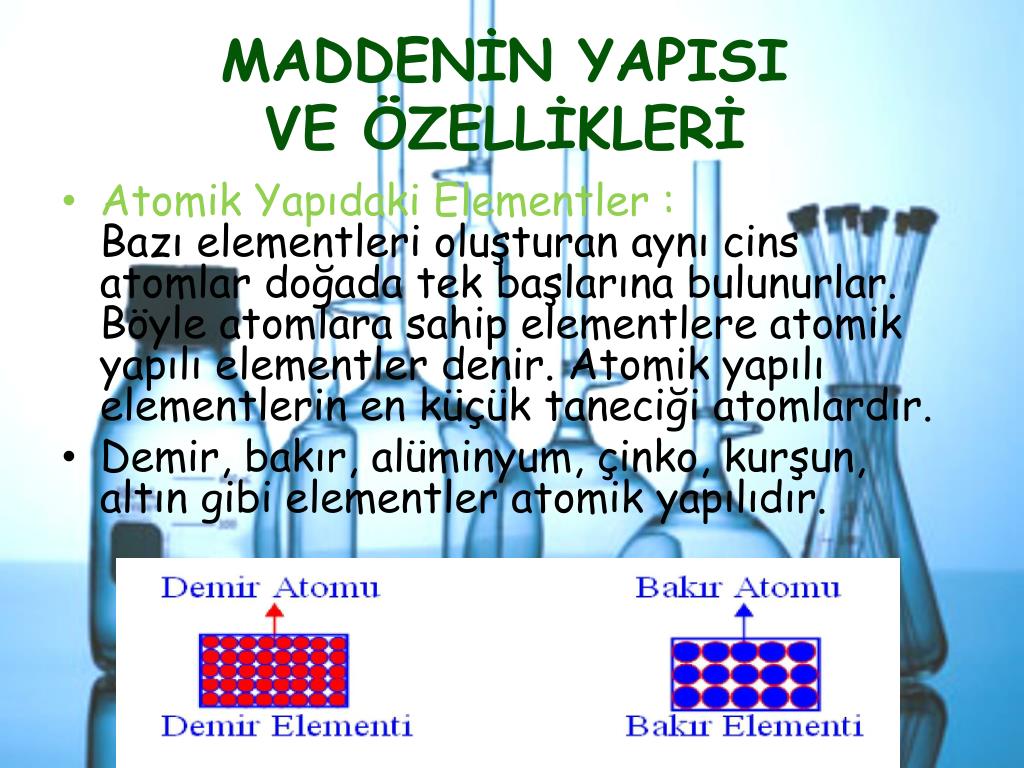 MADDENİN YAPISI VE ÖZELLİKLERİ

• Atomik Yapıdaki Elementler :
Bazı elementleri oluşturan aynı cins atomlar doğada tek başlarına bulunurlar. Böyle atomlara sahip elementlere atomik yapılı elementler denir. Atomik yapılı elementlerin en küçük taneciği atomlardır.
• Demir, bakır, alüminyum, çinko, kurşun, altın gibi elementler atomik yapılıdır.

Demir Atomu

Demir Elementi

Bakır Atomu

Bakır Elementi